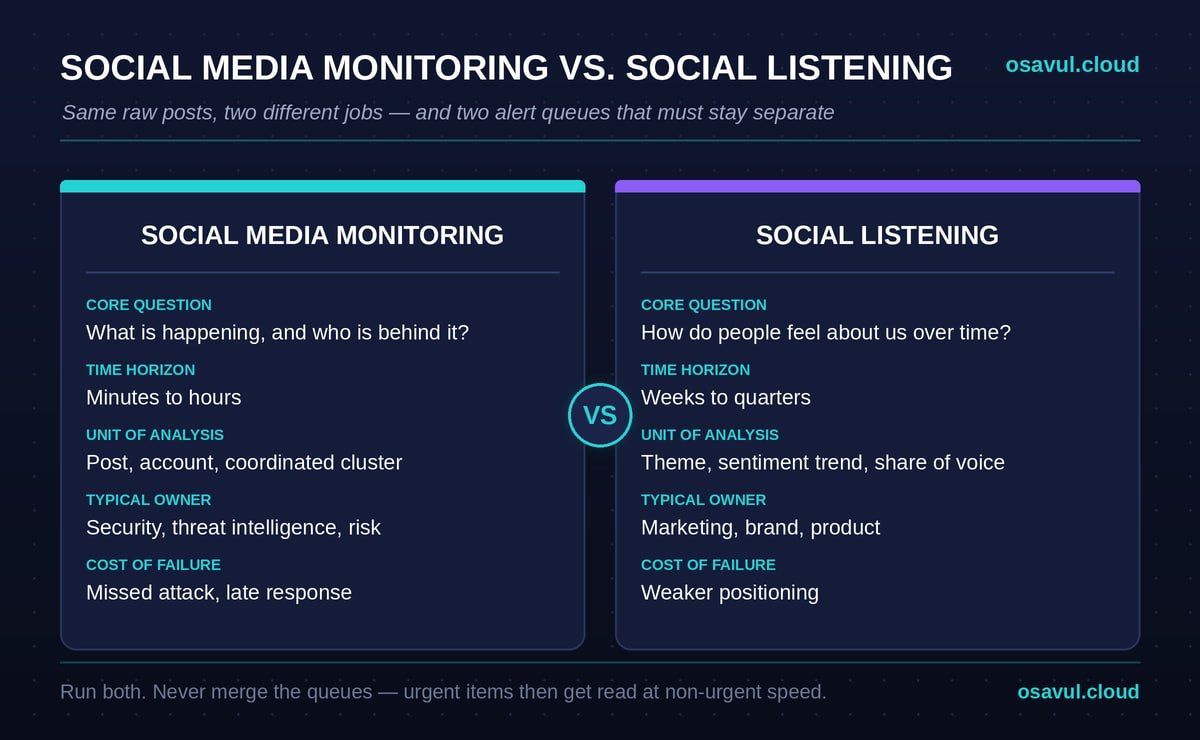 SOCIAL MEDIA MONITORING VS. SOCIAL LISTENING

osavul.cloud

Same raw posts, two different jobs — and two alert queues that must stay separate

SOCIAL MEDIA MONITORING

CORE QUESTION
What is happening, and who is behind it?

TIME HORIZON
Minutes to hours

UNIT OF ANALYSIS
Post, account, coordinated cluster

TYPICAL OWNER
Security, threat intelligence, risk

COST OF FAILURE
Missed attack, late response

VS

SOCIAL LISTENING

CORE QUESTION
How do people feel about us over time?

TIME HORIZON
Weeks to quarters

UNIT OF ANALYSIS
Theme, sentiment trend, share of voice

TYPICAL OWNER
Marketing, brand, product

COST OF FAILURE
Weaker positioning

Run both. Never merge the queues — urgent items then get read at non-urgent speed.

osavul.cloud